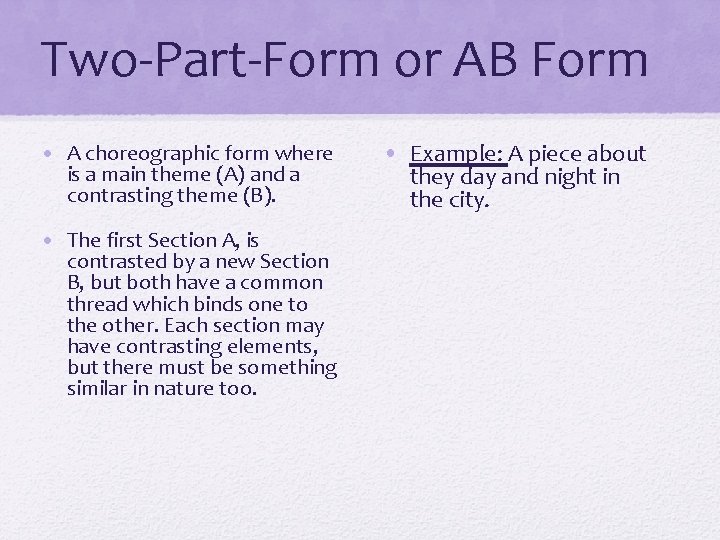 Two-Part-Form or AB Form

• A choreographic form where is a main theme (A) and a contrasting theme (B).

• The first Section A, is contrasted by a new Section B, but both have a common thread which binds one to the other. Each section may have contrasting elements, but there must be something similar in nature too.

• Example: A piece about they day and night in the city.